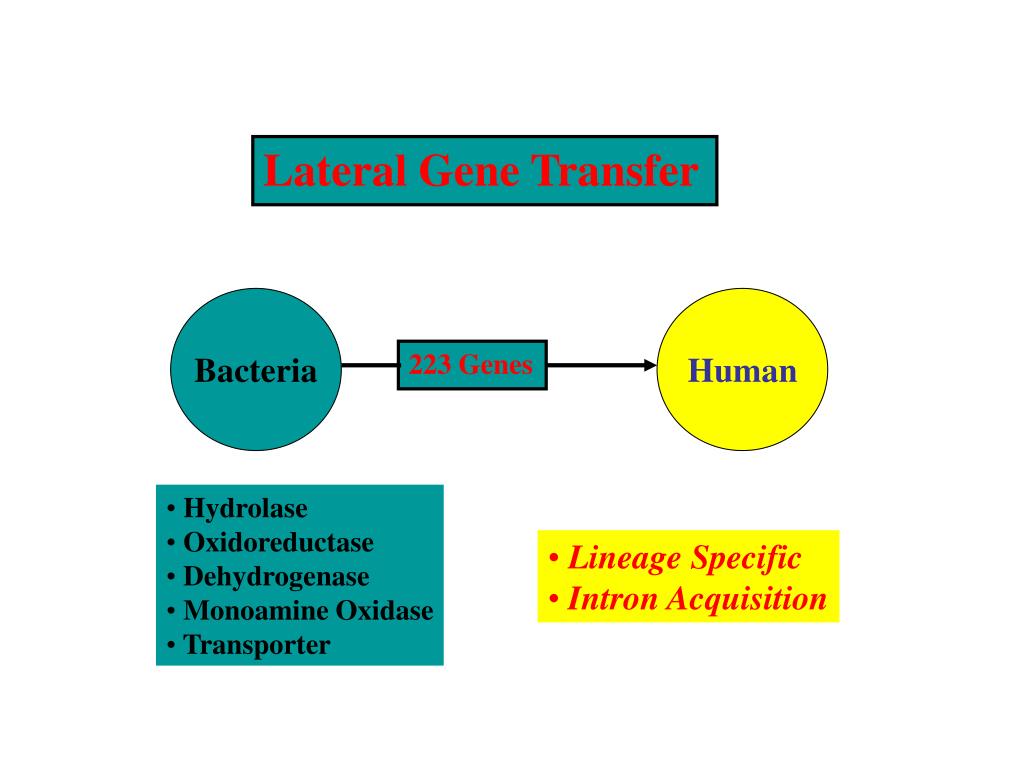 Lateral Gene Transfer

Bacteria

223 Genes

Human

• Hydrolase
• Oxidoreductase
• Dehydrogenase
• Monoamine Oxidase
• Transporter

• Lineage Specific
• Intron Acquisition